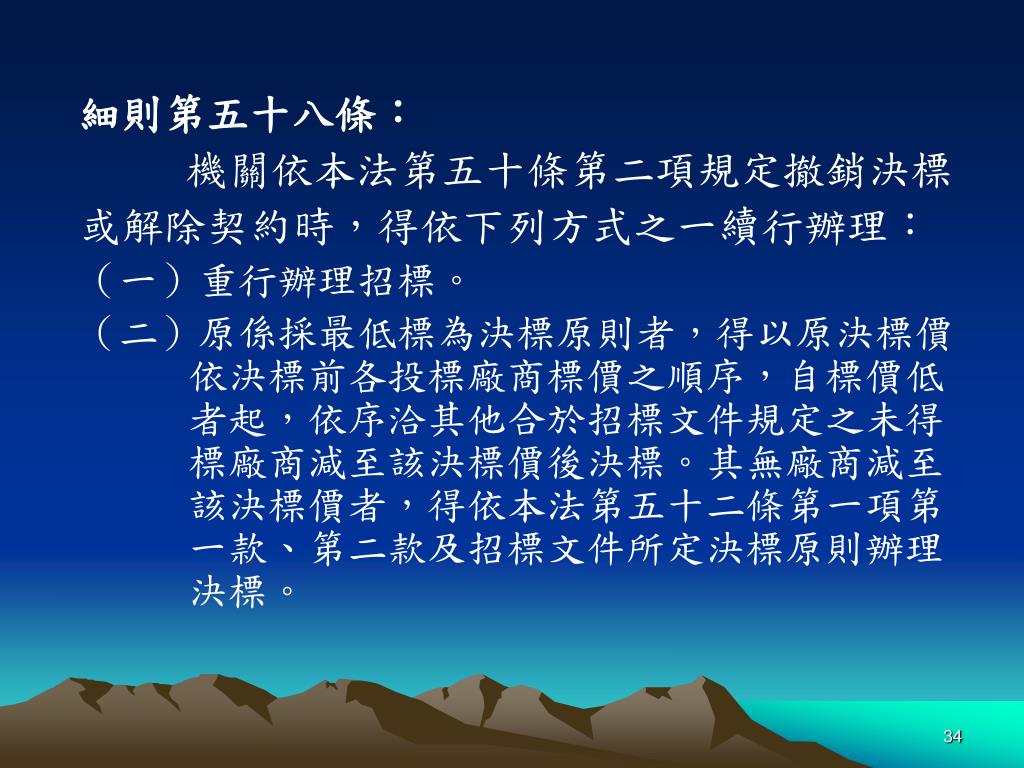 細則第五十八條：

機關依本法第五十條第二項規定撤銷決標或解除契約時，得依下列方式之一續行辦理：

（一）重行辦理招標。

（二）原係採最低標為決標原則者，得以原決標價依決標前各投標廠商標價之順序，自標價低者起，依序洽其他合於招標文件規定之未得標廠商減至該決標價後決標。其無廠商減至該決標價者，得依本法第五十二條第一項第一款、第二款及招標文件所定決標原則辦理決標。

34